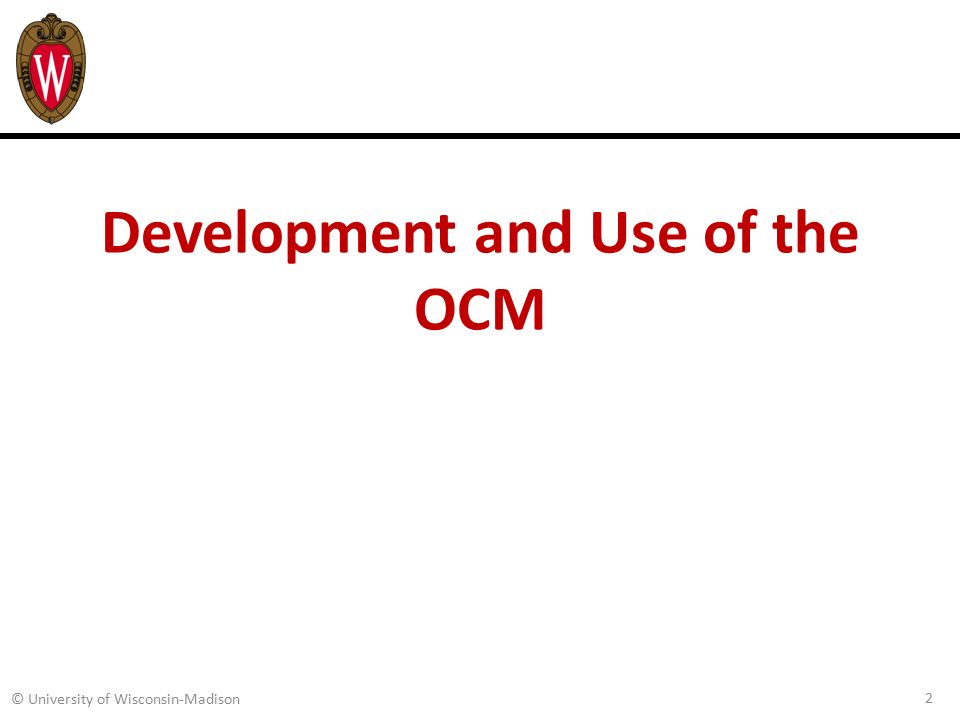 W

Development and Use of the OCM

© University of Wisconsin-Madison

2